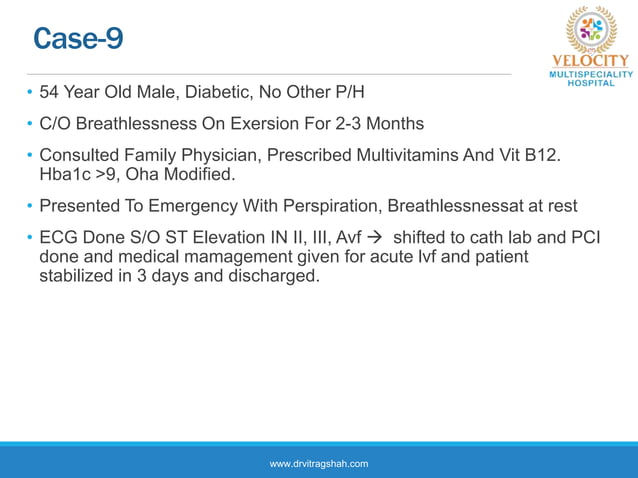 Case-9

VELOCITY MULTISPECIALITY HOSPITAL

• 54 Year Old Male, Diabetic, No Other P/H

• C/O Breathlessness On Exersion For 2-3 Months

• Consulted Family Physician, Prescribed Multivitamins And Vit B12. Hba1c >9, Oha Modified.

• Presented To Emergency With Perspiration, Breathlessnessat at rest

• ECG Done S/O ST Elevation IN II, III, Avf → shifted to cath lab and PCI done and medical mamagement given for acute lvf and patient stabilized in 3 days and discharged.

www.drvitragshah.com